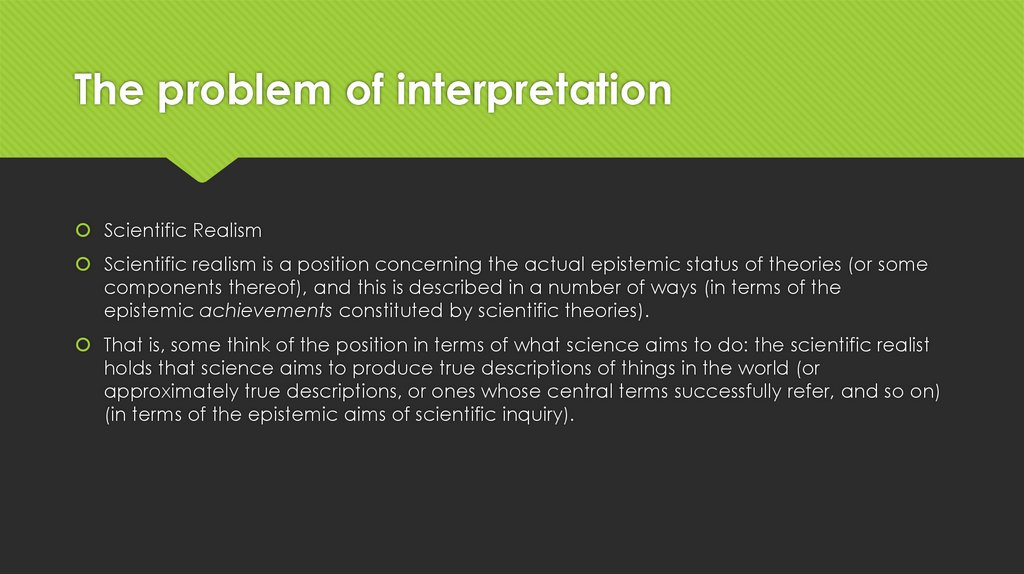 The problem of interpretation

Scientific Realism

Scientific realism is a position concerning the actual epistemic status of theories (or some components thereof), and this is described in a number of ways (in terms of the epistemic achievements constituted by scientific theories).

That is, some think of the position in terms of what science aims to do: the scientific realist holds that science aims to produce true descriptions of things in the world (or approximately true descriptions, or ones whose central terms successfully refer, and so on) (in terms of the epistemic aims of scientific inquiry).